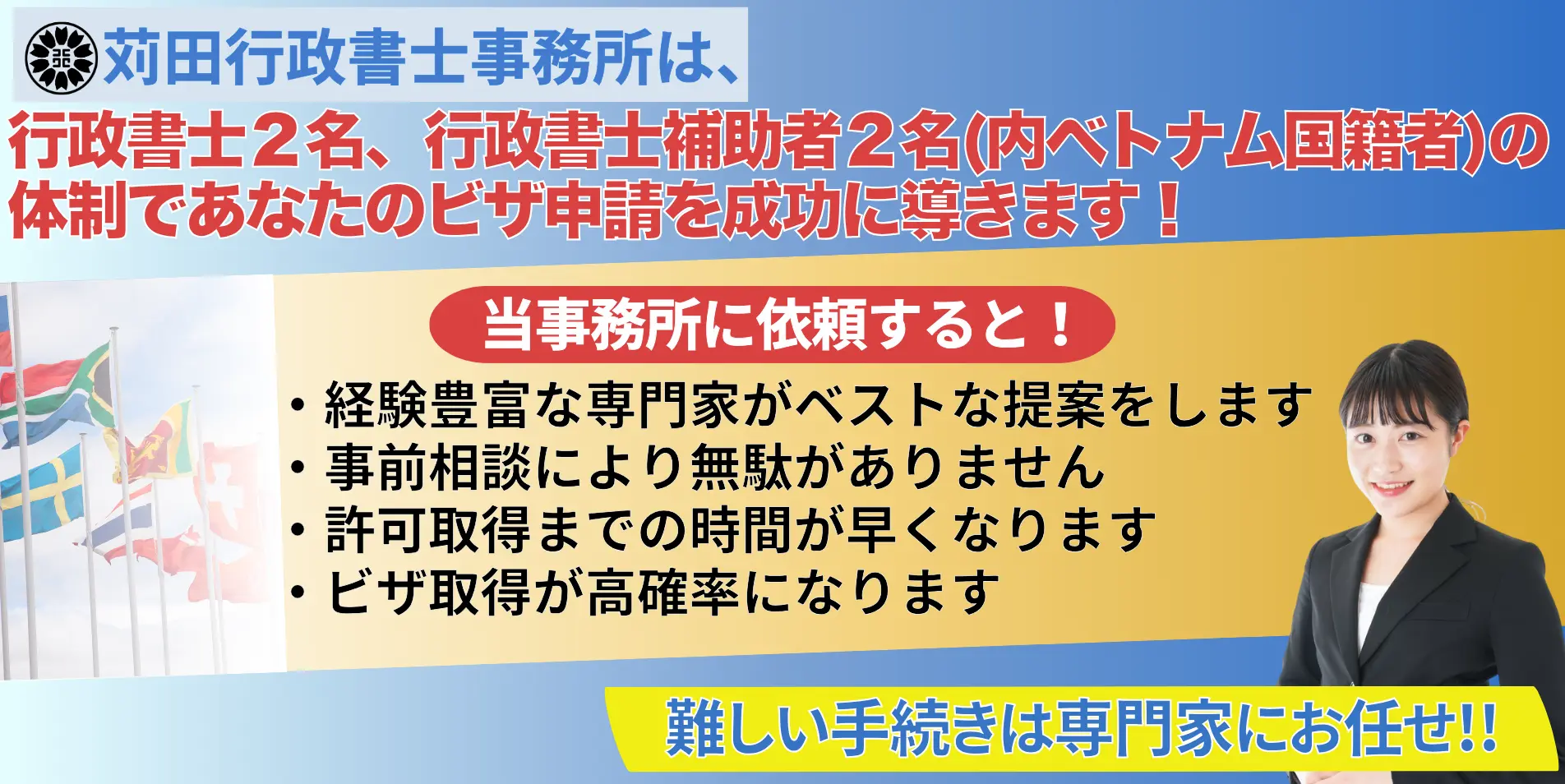 苅田行政書士事務所は、

行政書士２名、行政書士補助者２名(内ベトナム国籍者)の体制であなたのビザ申請を成功に導きます！

当事務所に依頼すると！

・経験豊富な専門家がベストな提案をします
・事前相談により無駄がありません
・許可取得までの時間が早くなります
・ビザ取得が高確率になります

難しい手続きは専門家にお任せ!!